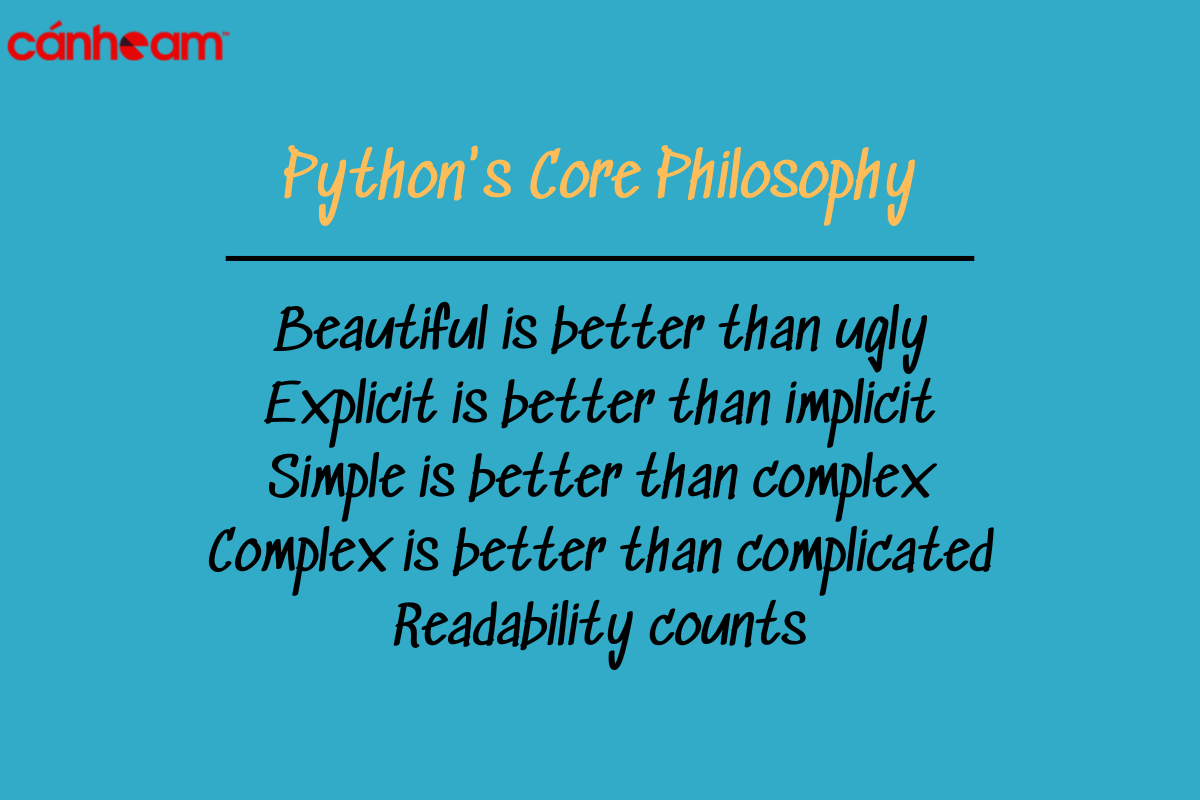 cánheam™

Python's Core Philosophy

Beautiful is better than ugly
Explicit is better than implicit
Simple is better than complex
Complex is better than complicated
Readability counts